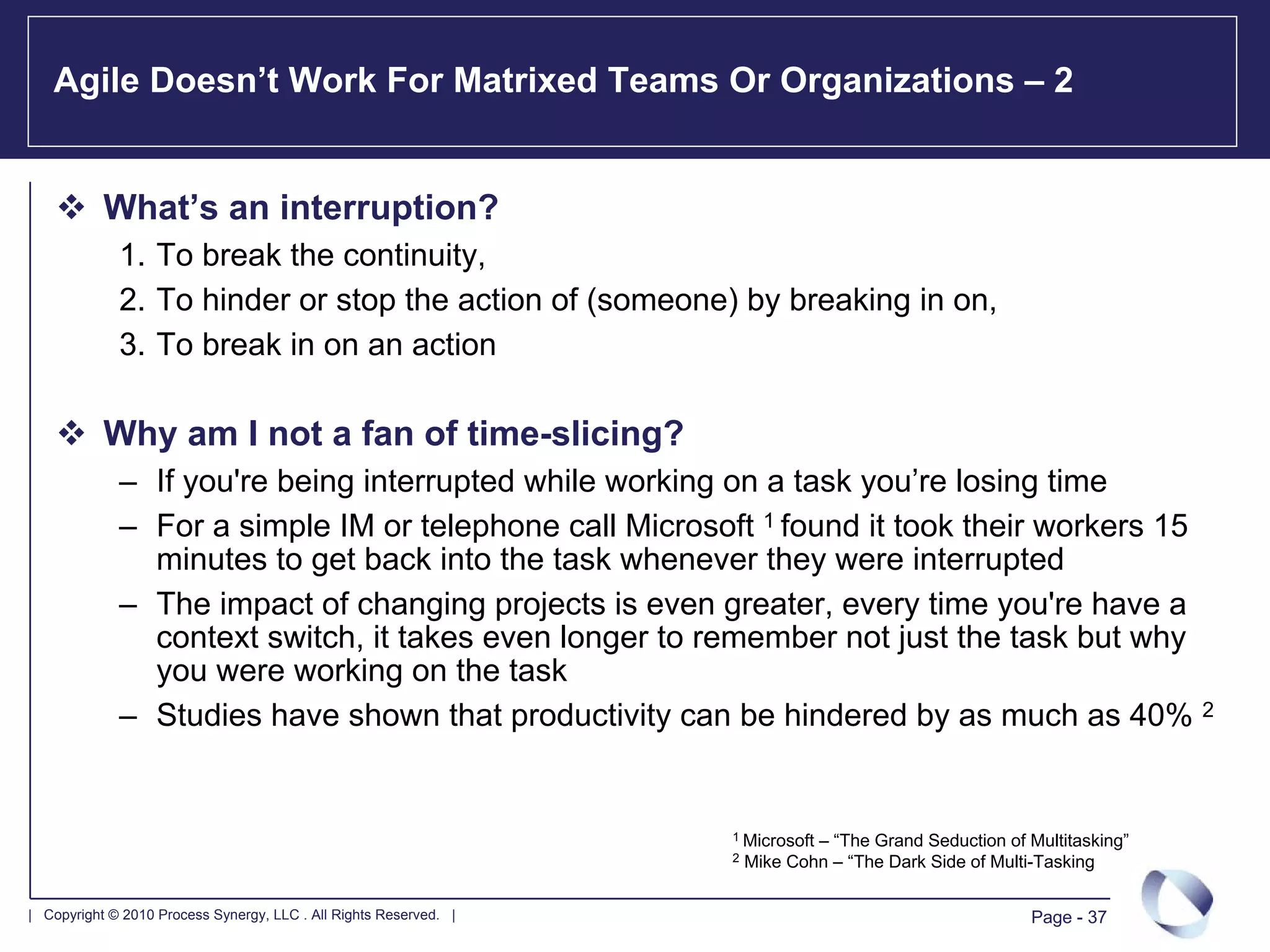 Agile Doesn't Work For Matrixed Teams Or Organizations – 2

❖ What's an interruption?

1. To break the continuity,
2. To hinder or stop the action of (someone) by breaking in on,
3. To break in on an action

❖ Why am I not a fan of time-slicing?

– If you're being interrupted while working on a task you're losing time
– For a simple IM or telephone call Microsoft $^1$ found it took their workers 15 minutes to get back into the task whenever they were interrupted
– The impact of changing projects is even greater, every time you're have a context switch, it takes even longer to remember not just the task but why you were working on the task
– Studies have shown that productivity can be hindered by as much as 40% $^2$

$^1$ Microsoft – "The Grand Seduction of Multitasking"
$^2$ Mike Cohn – "The Dark Side of Multi-Tasking

| Copyright © 2010 Process Synergy, LLC . All Rights Reserved. |

Page - 37